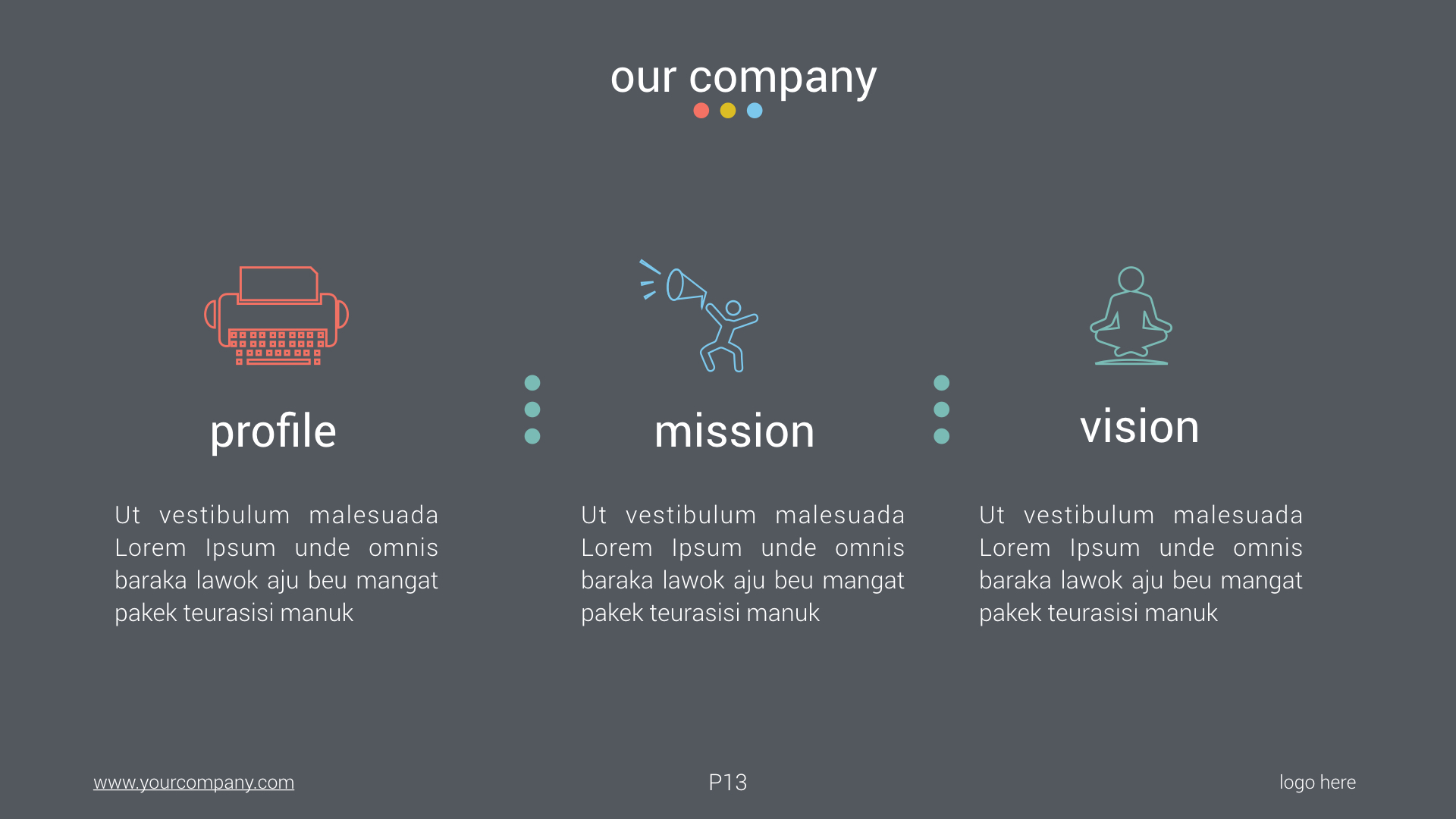 our company

profile

Ut vestibulum malesuada Lorem Ipsum unde omnis baraka lawok aju beu mangat pakek teurasisi manuk

mission

Ut vestibulum malesuada Lorem Ipsum unde omnis baraka lawok aju beu mangat pakek teurasisi manuk

vision

Ut vestibulum malesuada Lorem Ipsum unde omnis baraka lawok aju beu mangat pakek teurasisi manuk

www.yourcompany.com

P13

logo here